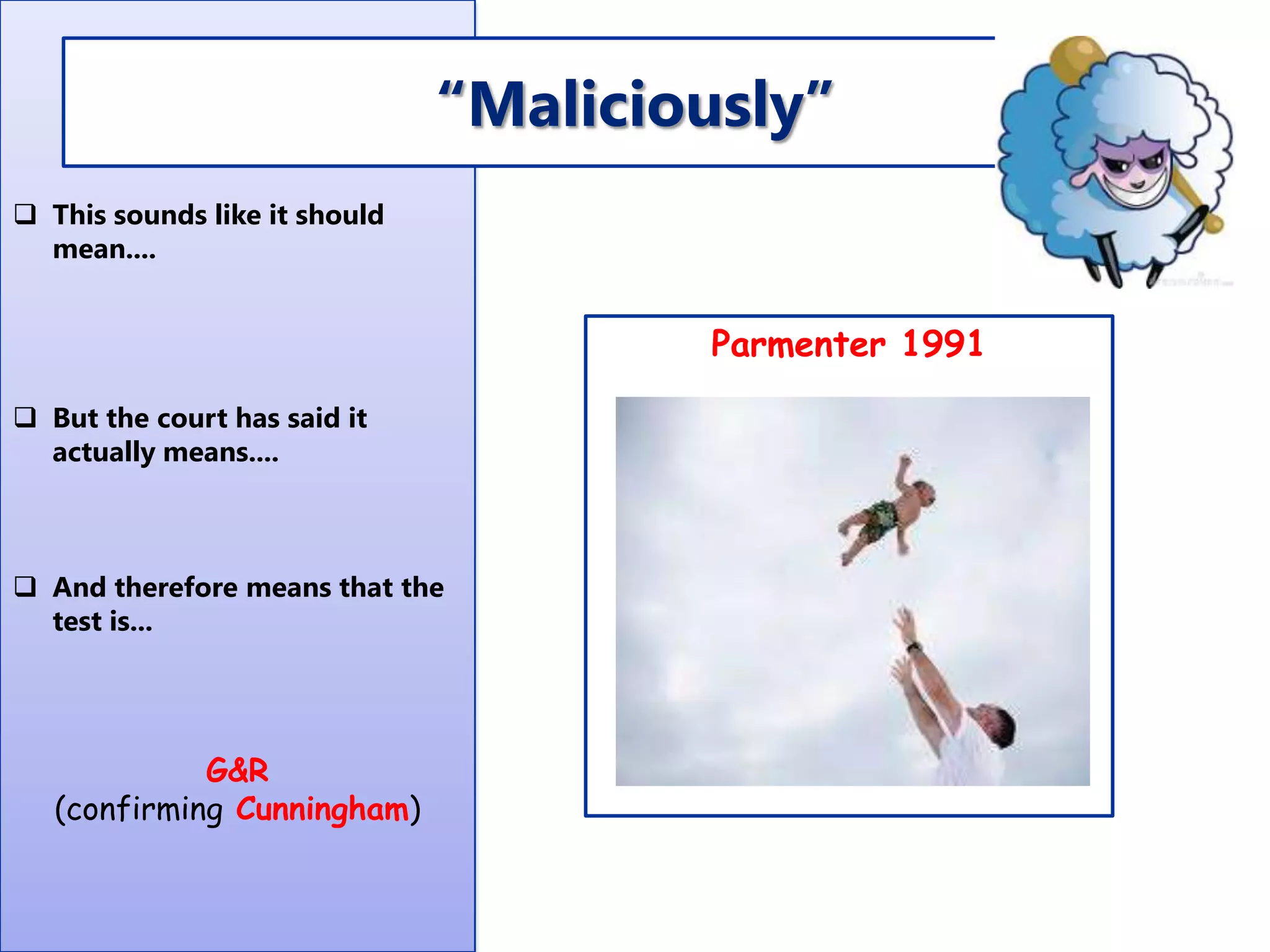 “Maliciously”

❑ This sounds like it should mean….

❑ But the court has said it actually means….

❑ And therefore means that the test is…

G&R
(confirming Cunningham)

Parmenter 1991